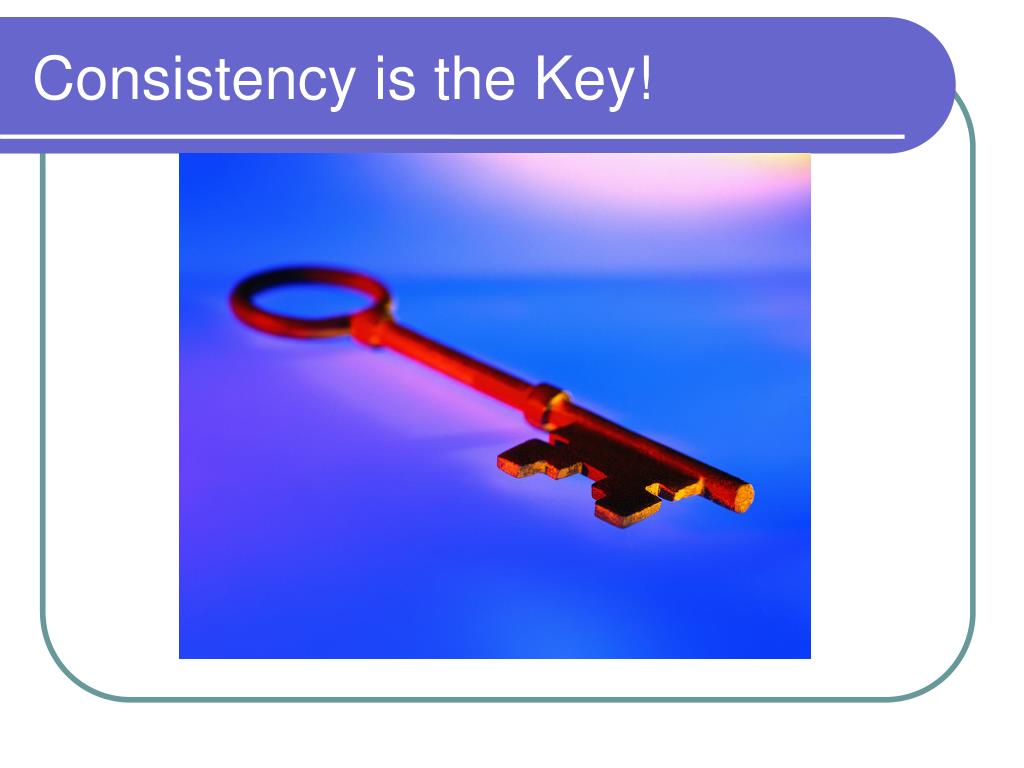 Consistency is the Key!